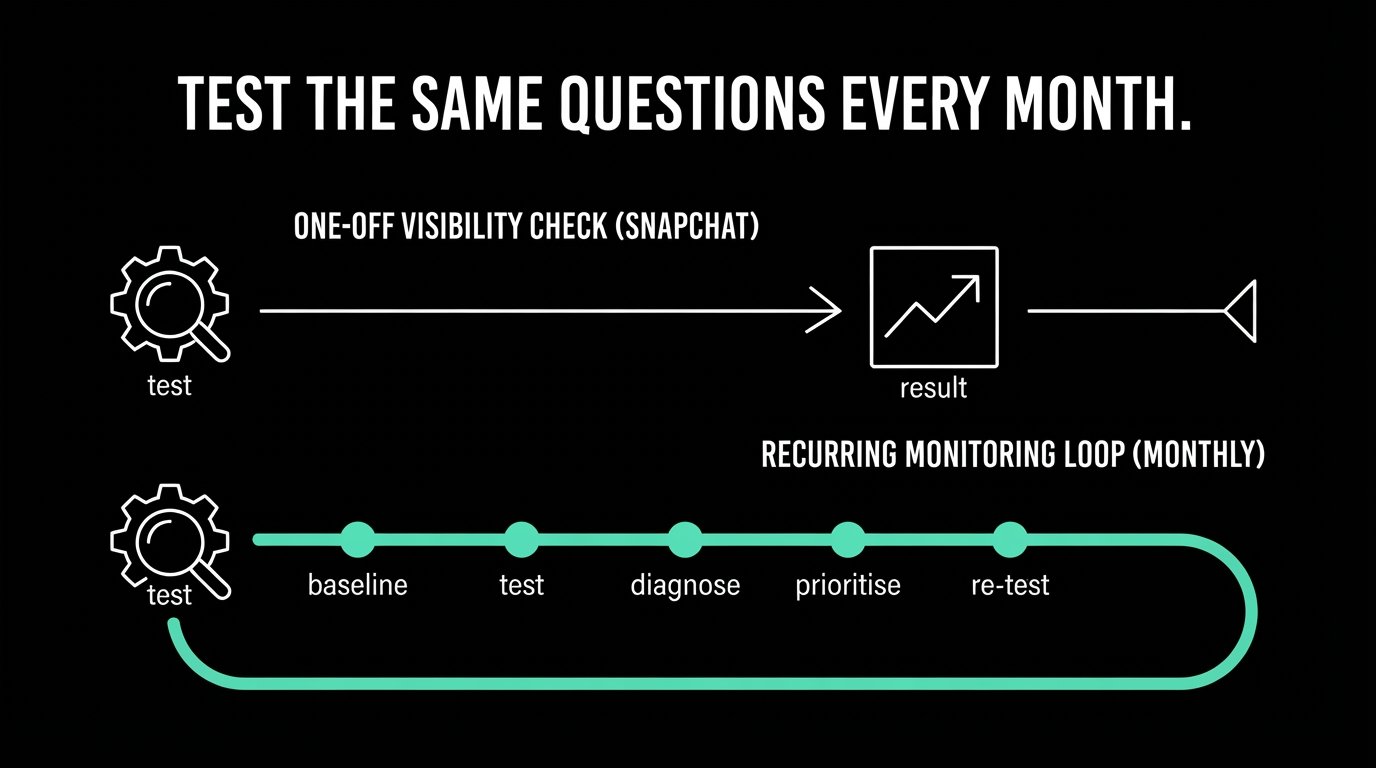 TEST THE SAME QUESTIONS EVERY MONTH.

ONE-OFF VISIBILITY CHECK (SNAPCHAT)

test

result

RECURRING MONITORING LOOP (MONTHLY)

test

baseline

test

diagnose

prioritise

re-test